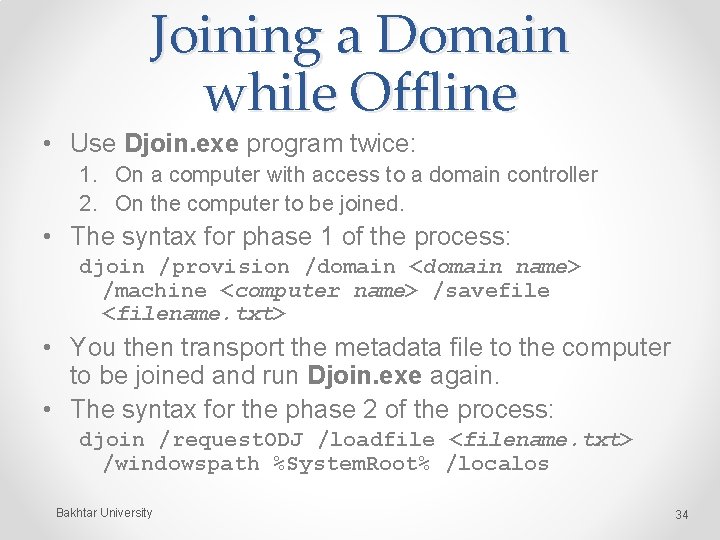 Joining a Domain while Offline

• Use Djoin.exe program twice:
1. On a computer with access to a domain controller
2. On the computer to be joined.

• The syntax for phase 1 of the process:
djoin /provision /domain <domain name> /machine <computer name> /savefile <filename.txt>

• You then transport the metadata file to the computer to be joined and run Djoin.exe again.

• The syntax for the phase 2 of the process:
djoin /requestODJ /loadfile <filename.txt> /windowspath %SystemRoot% /localos

Bakhtar University

34